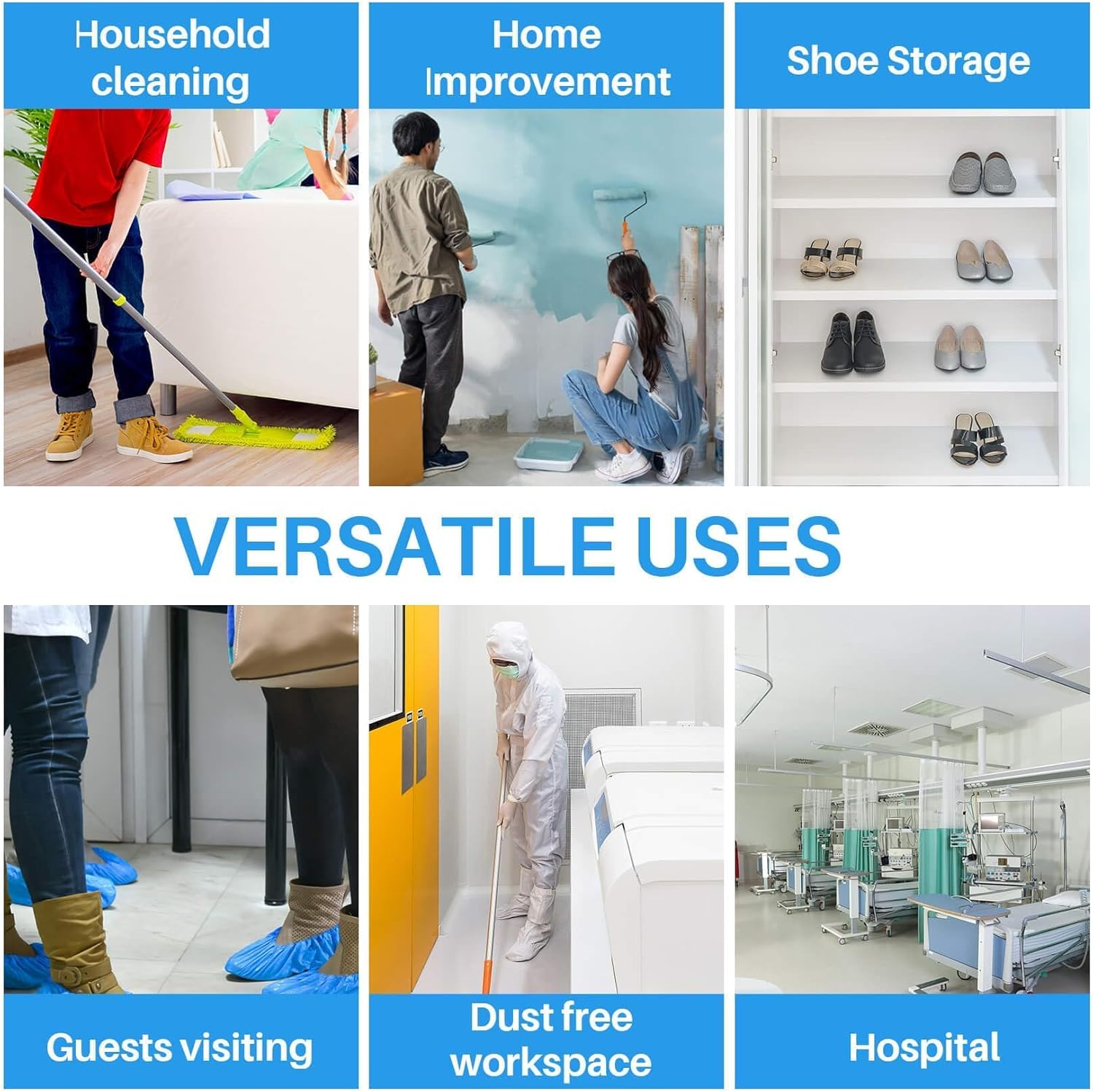 Household cleaning

Home Improvement

Shoe Storage

VERSATILE USES

Guests visiting

Dust free workspace

Hospital